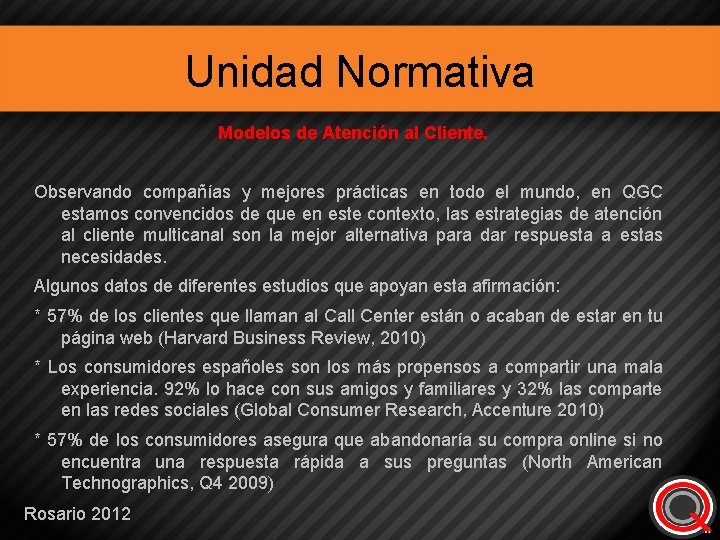 Unidad Normativa

Modelos de Atención al Cliente.

Observando compañías y mejores prácticas en todo el mundo, en QGC estamos convencidos de que en este contexto, las estrategias de atención al cliente multicanal son la mejor alternativa para dar respuesta a estas necesidades.

Algunos datos de diferentes estudios que apoyan esta afirmación:

* 57% de los clientes que llaman al Call Center están o acaban de estar en tu página web (Harvard Business Review, 2010)

* Los consumidores españoles son los más propensos a compartir una mala experiencia. 92% lo hace con sus amigos y familiares y 32% las comparte en las redes sociales (Global Consumer Research, Accenture 2010)

* 57% de los consumidores asegura que abandonaría su compra online si no encuentra una respuesta rápida a sus preguntas (North American Technographics, Q4 2009)

Rosario 2012